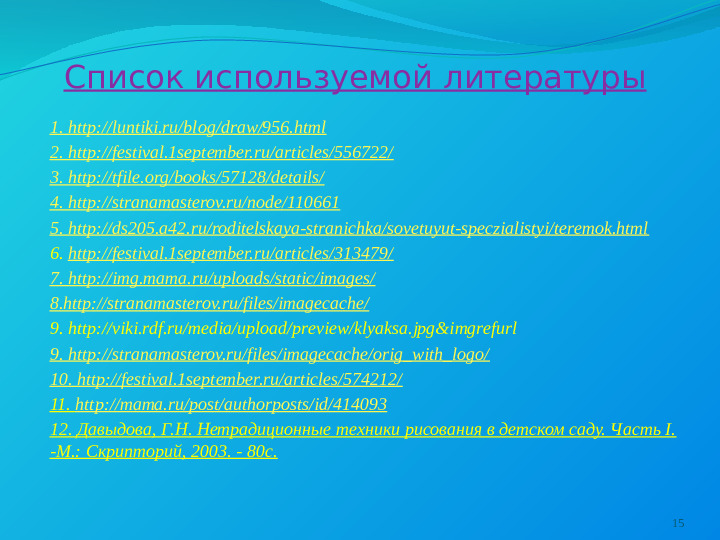 Список используемой литературы

1. http://luntiki.ru/blog/draw/956.html

2. http://festival.1september.ru/articles/556722/

3. http://tfile.org/books/57128/details/

4. http://stranamasterov.ru/node/110661

5. http://ds205.a42.ru/roditelskaya-stranichka/sovetuyut-speczialistyi/teremok.html

6. http://festival.1september.ru/articles/313479/

7. http://img.mama.ru/uploads/static/images/

8.http://stranamasterov.ru/files/imagecache/

9. http://viki.rdf.ru/media/upload/preview/klyaksa.jpg&imgrefurl

9. http://stranamasterov.ru/files/imagecache/orig_with_logo/

10. http://festival.1september.ru/articles/574212/

11. http://mama.ru/post/authorposts/id/414093

12. Давыдова, Г.Н. Нетрадиционные техники рисования в детском саду. Часть I. -М.: Скрипторий, 2003. - 80с.

15